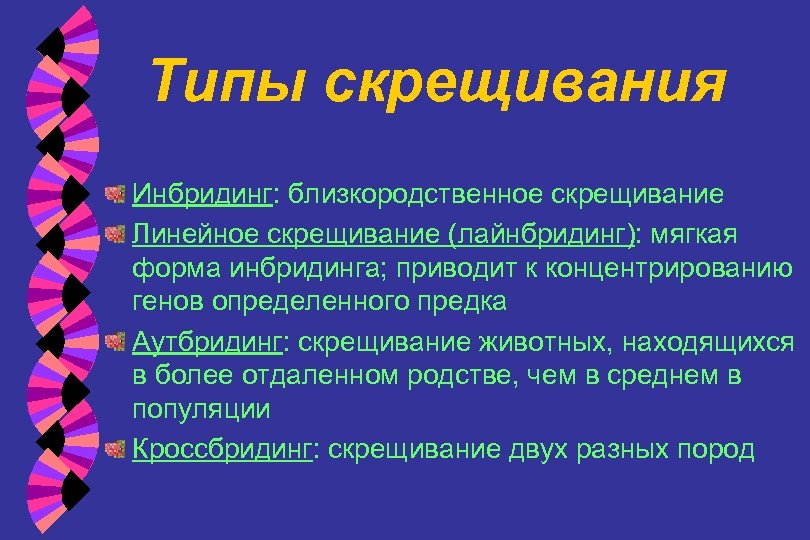 Типы скрещивания

Инбридинг: близкородственное скрещивание

Линейное скрещивание (лайнбридинг): мягкая форма инбридинга; приводит к концентрированию генов определенного предка

Аутбридинг: скрещивание животных, находящихся в более отдаленном родстве, чем в среднем в популяции

Кроссбридинг: скрещивание двух разных пород